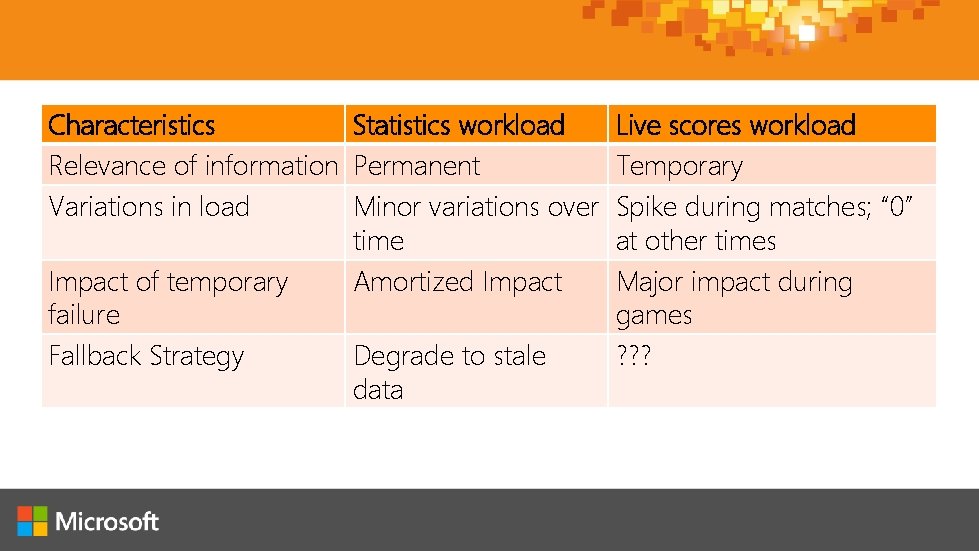 | Characteristics | Statistics workload | Live scores workload |
|---|---|---|
| Relevance of information | Permanent | Temporary |
| Variations in load | Minor variations over time | Spike during matches; “0” at other times |
| Impact of temporary failure | Amortized Impact | Major impact during games |
| Fallback Strategy | Degrade to stale data | ??? |

Microsoft